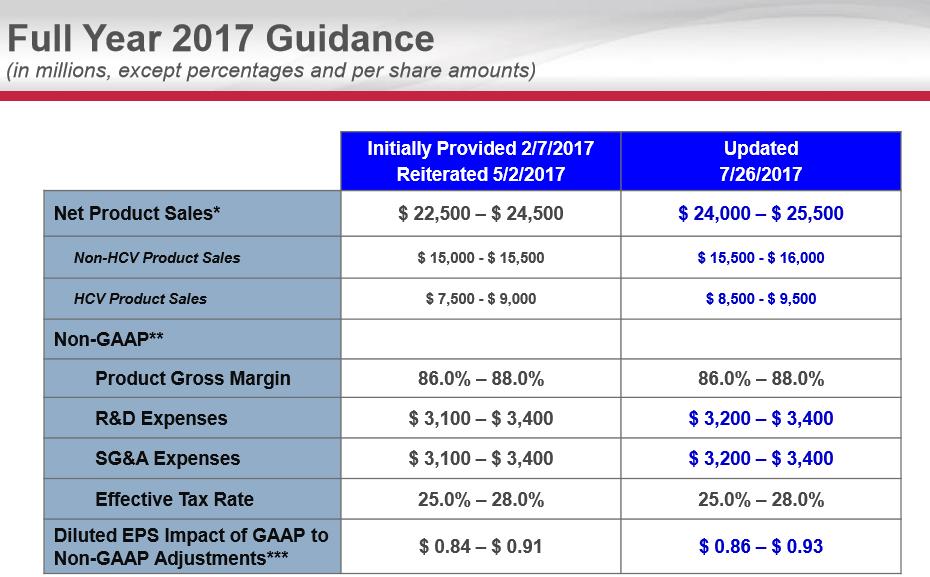 Full Year 2017 Guidance
(in millions, except percentages and per share amounts)

| | Initially Provided 2/7/2017 Reiterated 5/2/2017 | Updated 7/26/2017 |
|---|---|---|
| Net Product Sales* | \$ 22,500 – \$ 24,500 | \$ 24,000 – \$ 25,500 |
| Non-HCV Product Sales | \$ 15,000 - \$ 15,500 | \$ 15,500 - \$ 16,000 |
| HCV Product Sales | \$ 7,500 - \$ 9,000 | \$ 8,500 - \$ 9,500 |
| Non-GAAP** | | |
| Product Gross Margin | 86.0% – 88.0% | 86.0% – 88.0% |
| R&D Expenses | \$ 3,100 – \$ 3,400 | \$ 3,200 – \$ 3,400 |
| SG&A Expenses | \$ 3,100 – \$ 3,400 | \$ 3,200 – \$ 3,400 |
| Effective Tax Rate | 25.0% – 28.0% | 25.0% – 28.0% |
| Diluted EPS Impact of GAAP to Non-GAAP Adjustments*** | \$ 0.84 – \$ 0.91 | \$ 0.86 – \$ 0.93 |